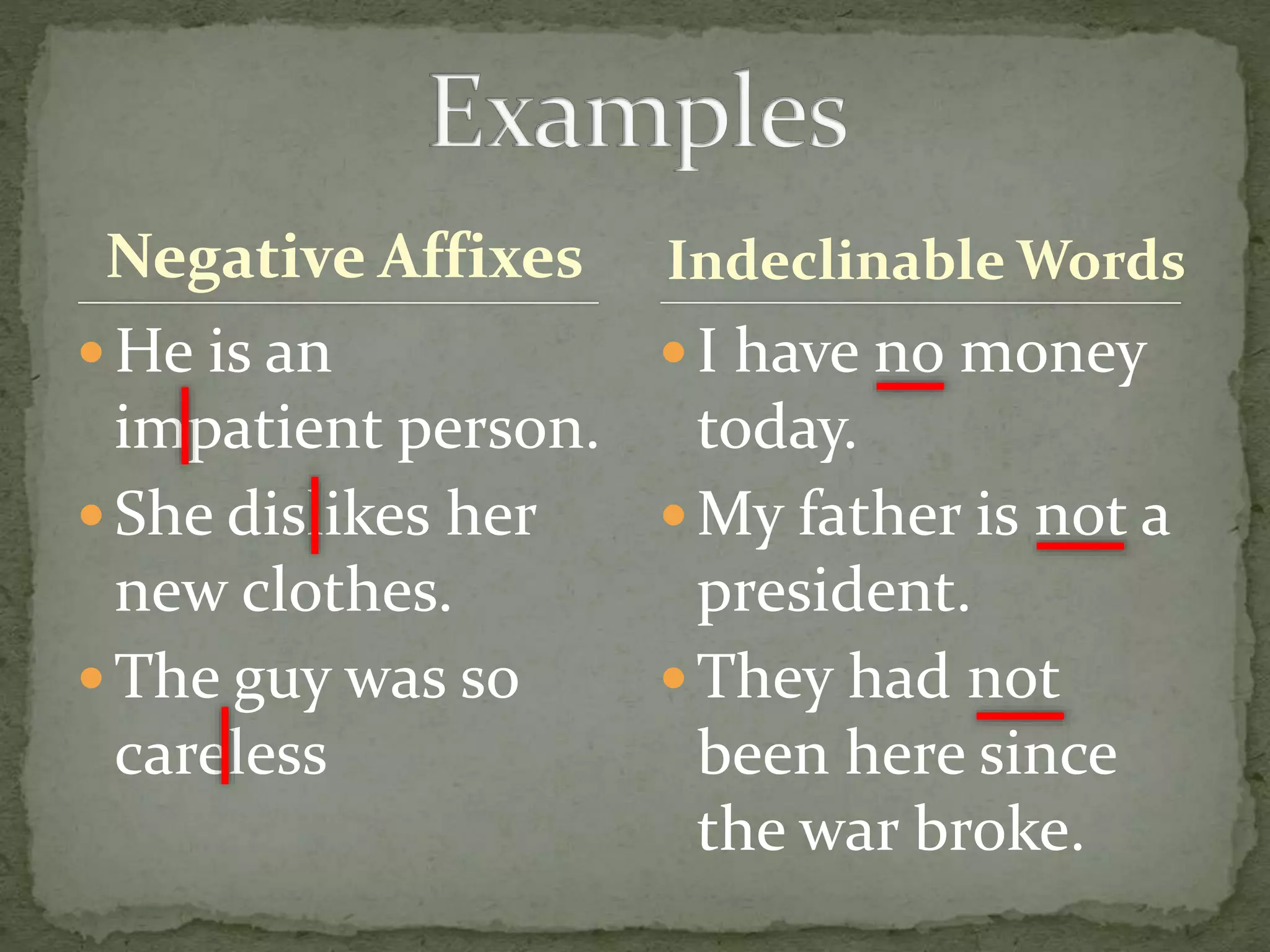 Examples

Negative Affixes

- He is an impatient person.
- She dislikes her new clothes.
- The guy was so careless

Indeclinable Words

- I have no money today.
- My father is not a president.
- They had not been here since the war broke.